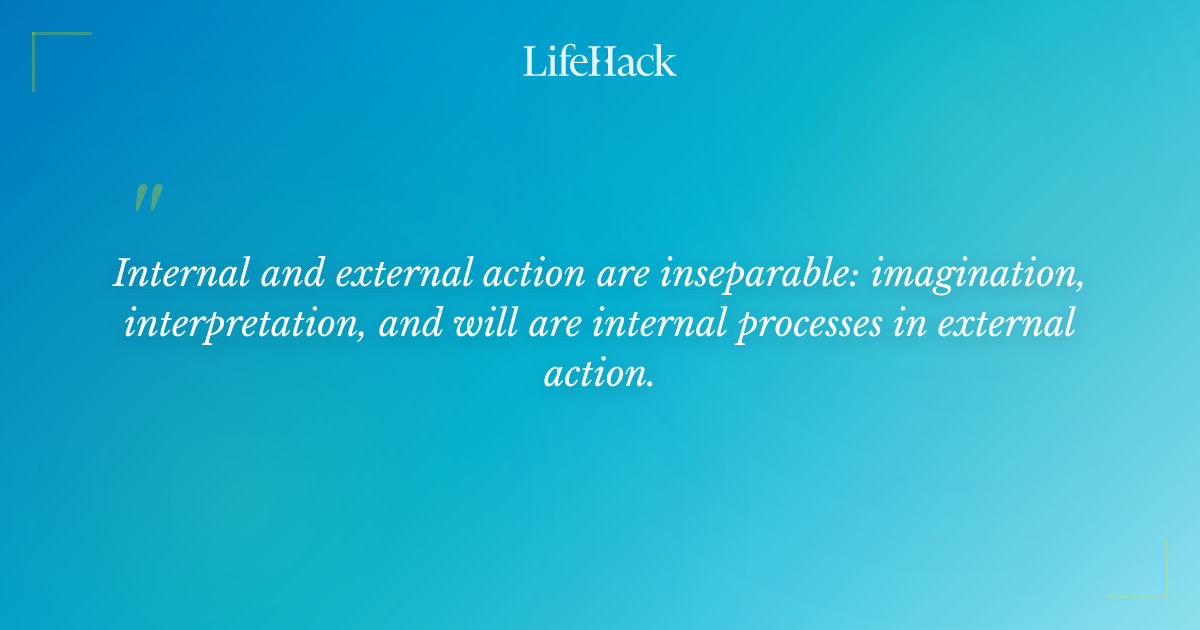 LifeHack

"

Internal and external action are inseparable: imagination, interpretation, and will are internal processes in external action.